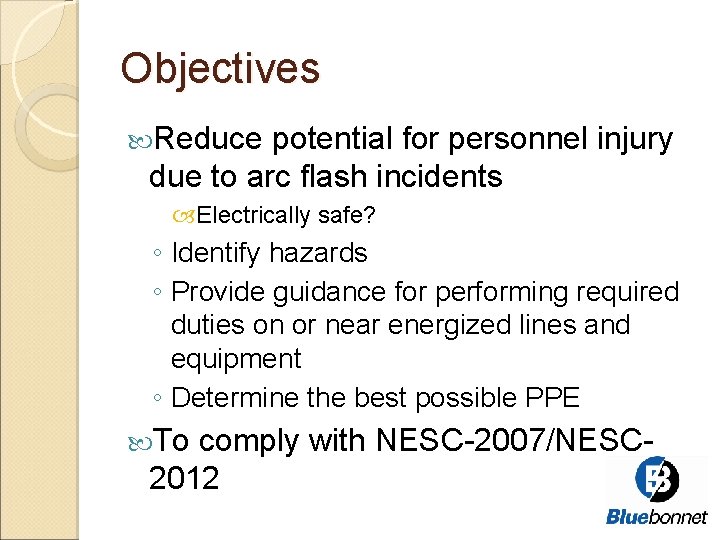 Objectives

Reduce potential for personnel injury due to arc flash incidents

Electrically safe?

◦ Identify hazards

◦ Provide guidance for performing required duties on or near energized lines and equipment

◦ Determine the best possible PPE

To comply with NESC-2007/NESC-2012

Bluebonnet